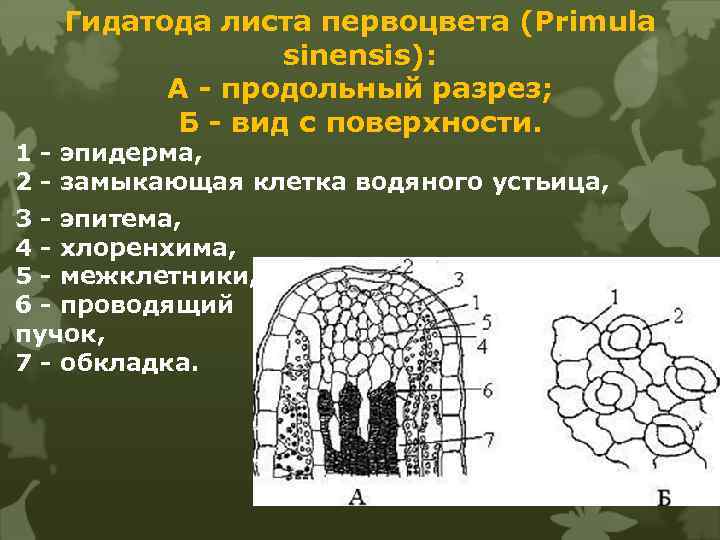 Гидатода листа первоцвета (Primula sinensis):
А - продольный разрез;
Б - вид с поверхности.

1 - эпидерма,
2 - замыкающая клетка водяного устьица,
3 - эпитема,
4 - хлоренхима,
5 - межклетники,
6 - проводящий пучок,
7 - обкладка.

2
3
1
5
4
6
7
А

1
2
Б